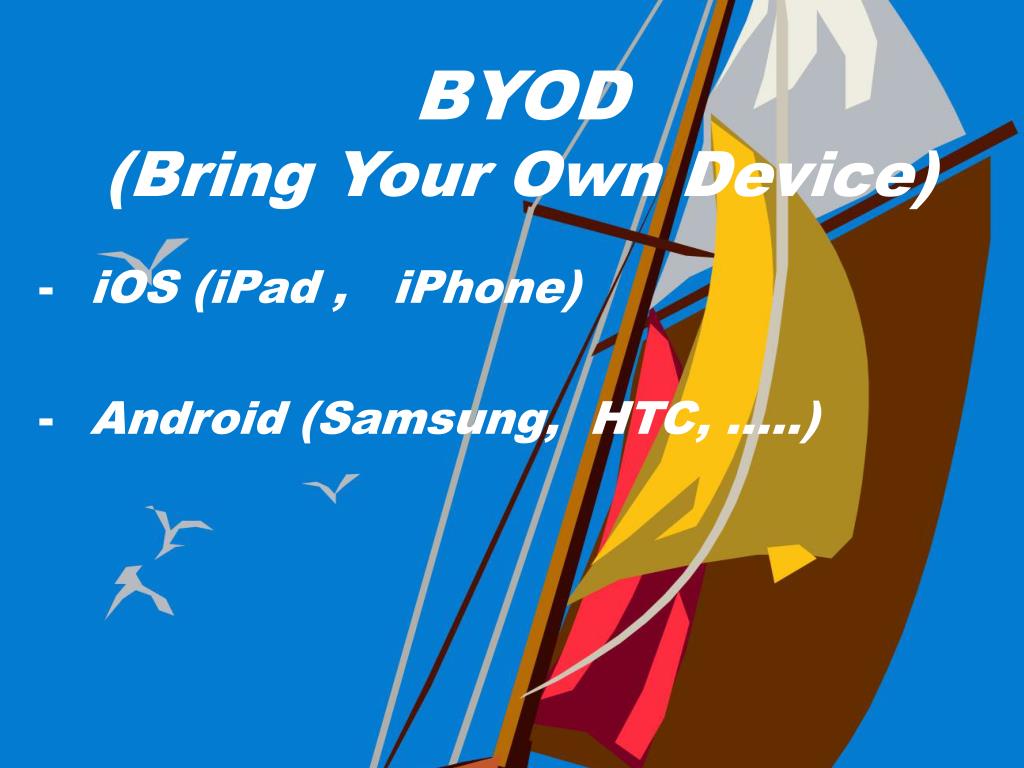 BYOD
(Bring Your Own Device)

- iOS (iPad , iPhone)

- Android (Samsung, HTC, …..)